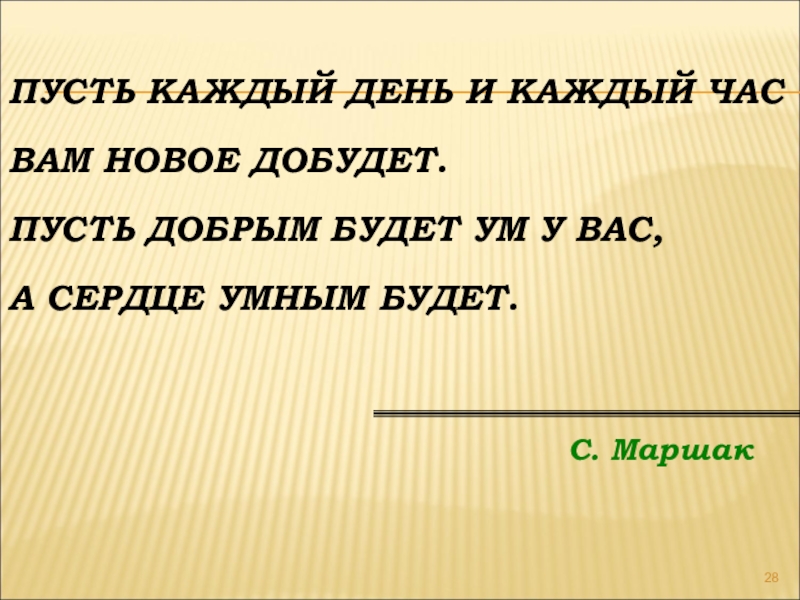 ПУСТЬ КАЖДЫЙ ДЕНЬ И КАЖДЫЙ ЧАС

ВАМ НОВОЕ ДОБУДЕТ.

ПУСТЬ ДОБРЫМ БУДЕТ УМ У ВАС,

А СЕРДЦЕ УМНЫМ БУДЕТ.

С. Маршак

28